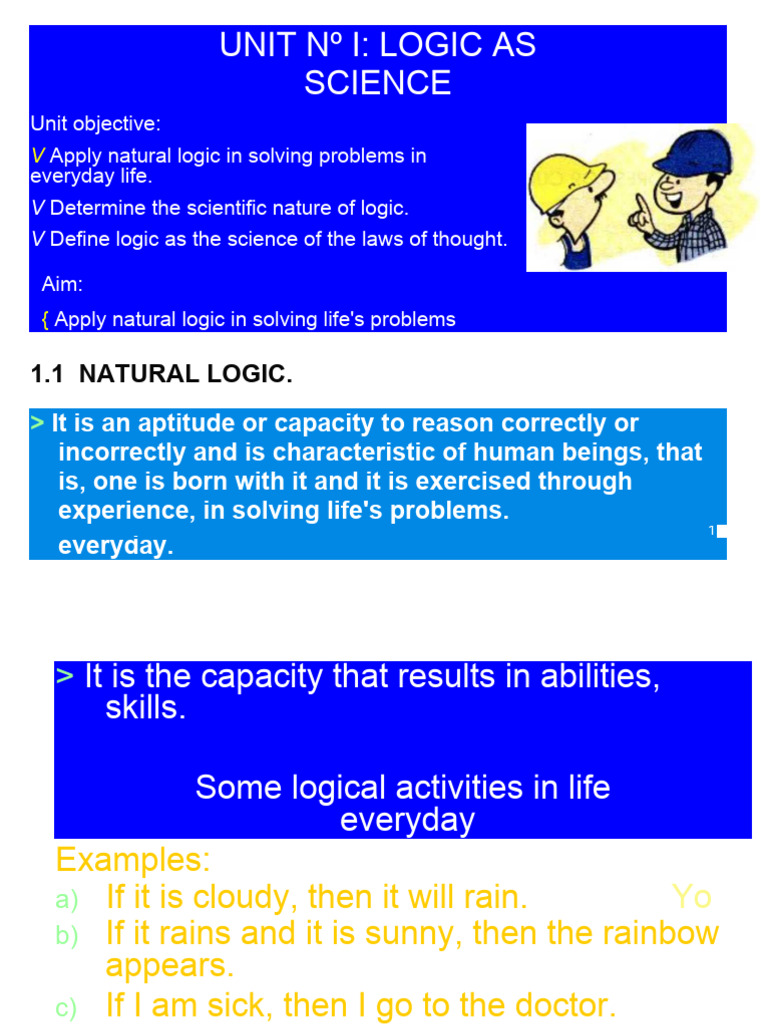 UNIT Nº I: LOGIC AS SCIENCE

Unit objective:

V Apply natural logic in solving problems in everyday life.

V Determine the scientific nature of logic.

V Define logic as the science of the laws of thought.

Aim:

{ Apply natural logic in solving life's problems

1.1 NATURAL LOGIC.

> It is an aptitude or capacity to reason correctly or incorrectly and is characteristic of human beings, that is, one is born with it and it is exercised through experience, in solving life's problems. everyday.

1

> It is the capacity that results in abilities, skills.

Some logical activities in life everyday

Examples:

a) If it is cloudy, then it will rain. Yo

b) If it rains and it is sunny, then the rainbow appears.

c) If I am sick, then I go to the doctor.